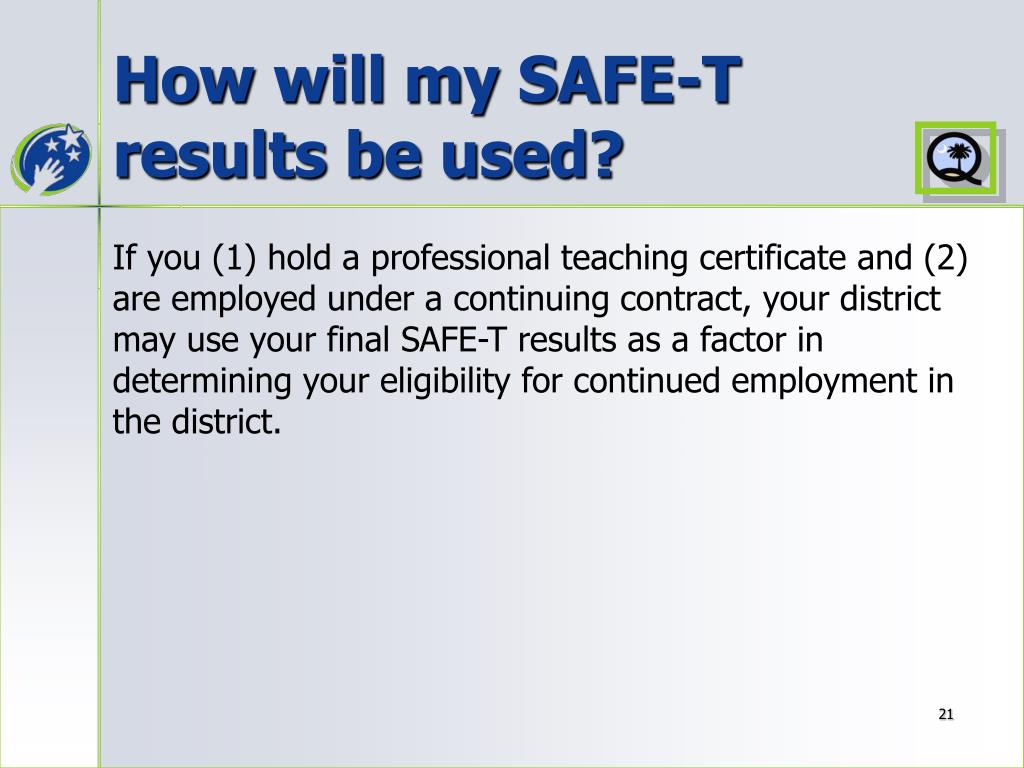 How will my SAFE-T results be used?

If you (1) hold a professional teaching certificate and (2) are employed under a continuing contract, your district may use your final SAFE-T results as a factor in determining your eligibility for continued employment in the district.

21